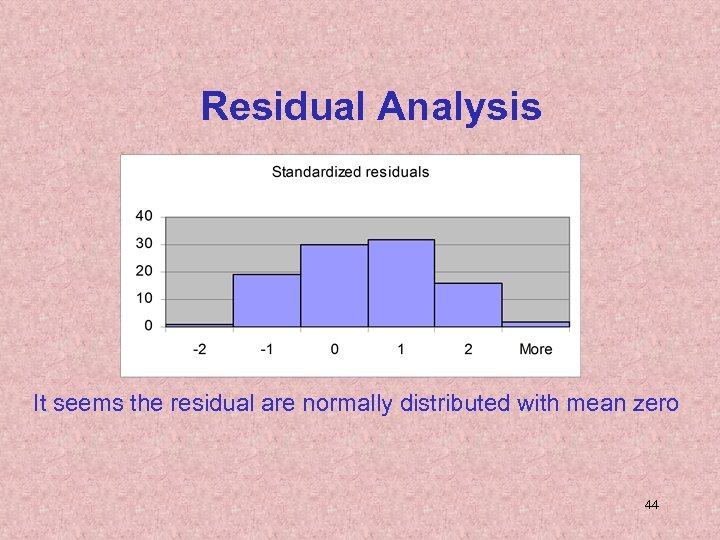 Residual Analysis

Standardized residuals

40
30
20
10
0

-2 -1 0 1 2 More

It seems the residual are normally distributed with mean zero

44